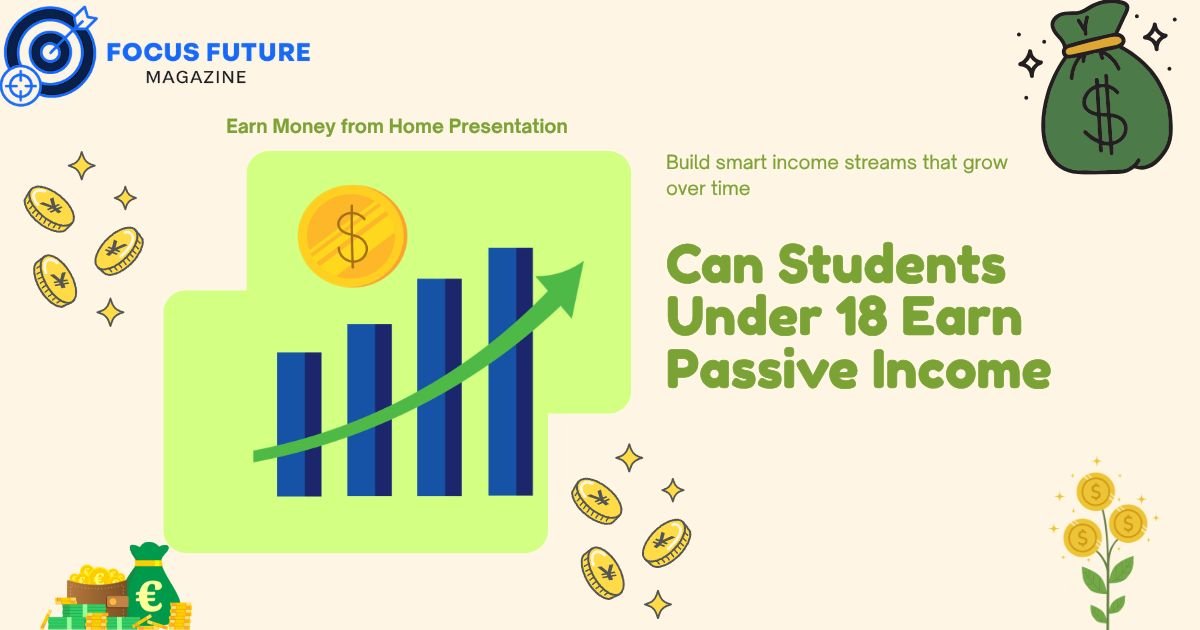 FOCUS FUTURE
MAGAZINE

Earn Money from Home Presentation

Build smart income streams that grow over time

Can Students Under 18 Earn Passive Income